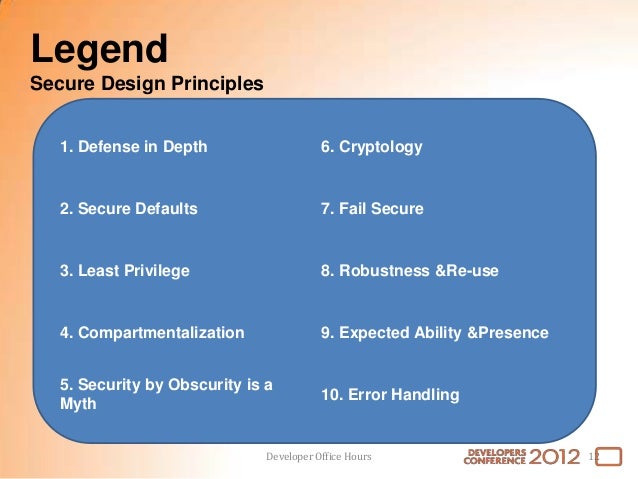 Legend
Secure Design Principles

1. Defense in Depth

2. Secure Defaults

3. Least Privilege

4. Compartmentalization

5. Security by Obscurity is a Myth

6. Cryptology

7. Fail Secure

8. Robustness &Re-use

9. Expected Ability &Presence

10. Error Handling

Developer Office Hours

DEVELOPERS CONFERENCE 2012

12